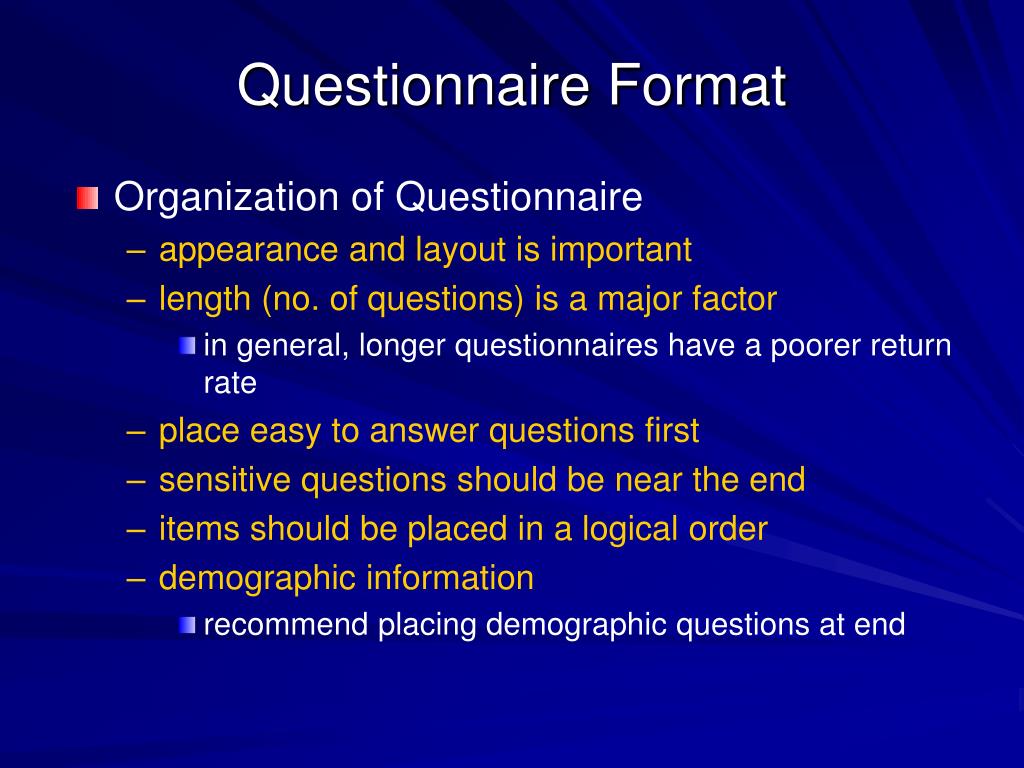 Questionnaire Format

Organization of Questionnaire
– appearance and layout is important
– length (no. of questions) is a major factor
in general, longer questionnaires have a poorer return rate
– place easy to answer questions first
– sensitive questions should be near the end
– items should be placed in a logical order
– demographic information
recommend placing demographic questions at end